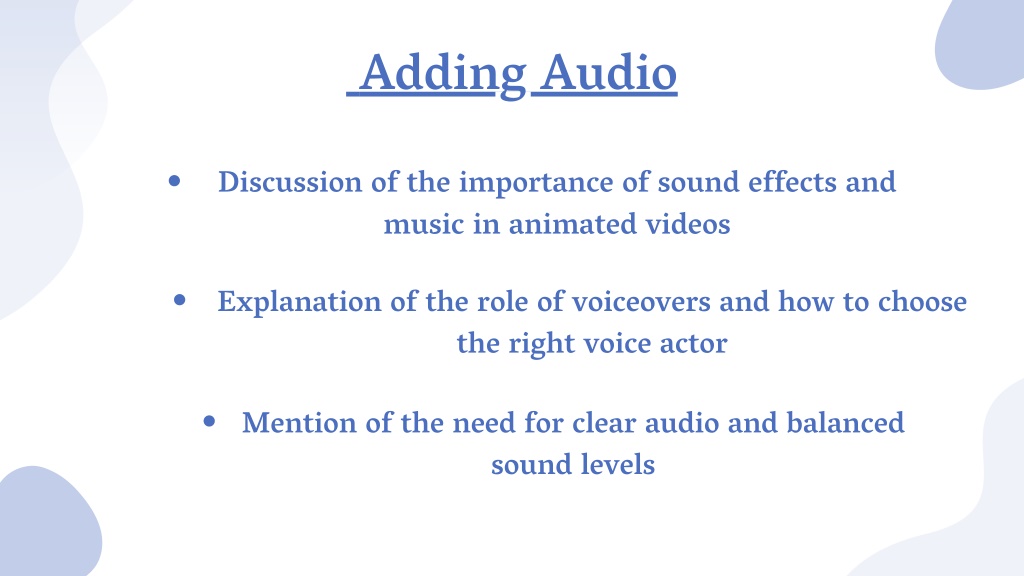 Adding Audio

• Discussion of the importance of sound effects and music in animated videos

• Explanation of the role of voiceovers and how to choose the right voice actor

• Mention of the need for clear audio and balanced sound levels